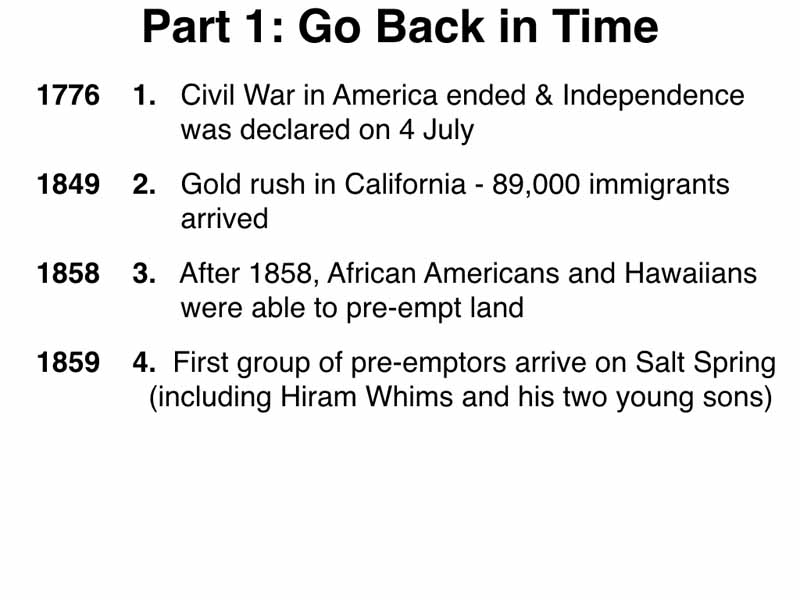 Part 1: Go Back in Time

1776 1. Civil War in America ended & Independence was declared on 4 July

1849 2. Gold rush in California - 89,000 immigrants arrived

1858 3. After 1858, African Americans and Hawaiians were able to pre-empt land

1859 4. First group of pre-emptors arrive on Salt Spring (including Hiram Whims and his two young sons)